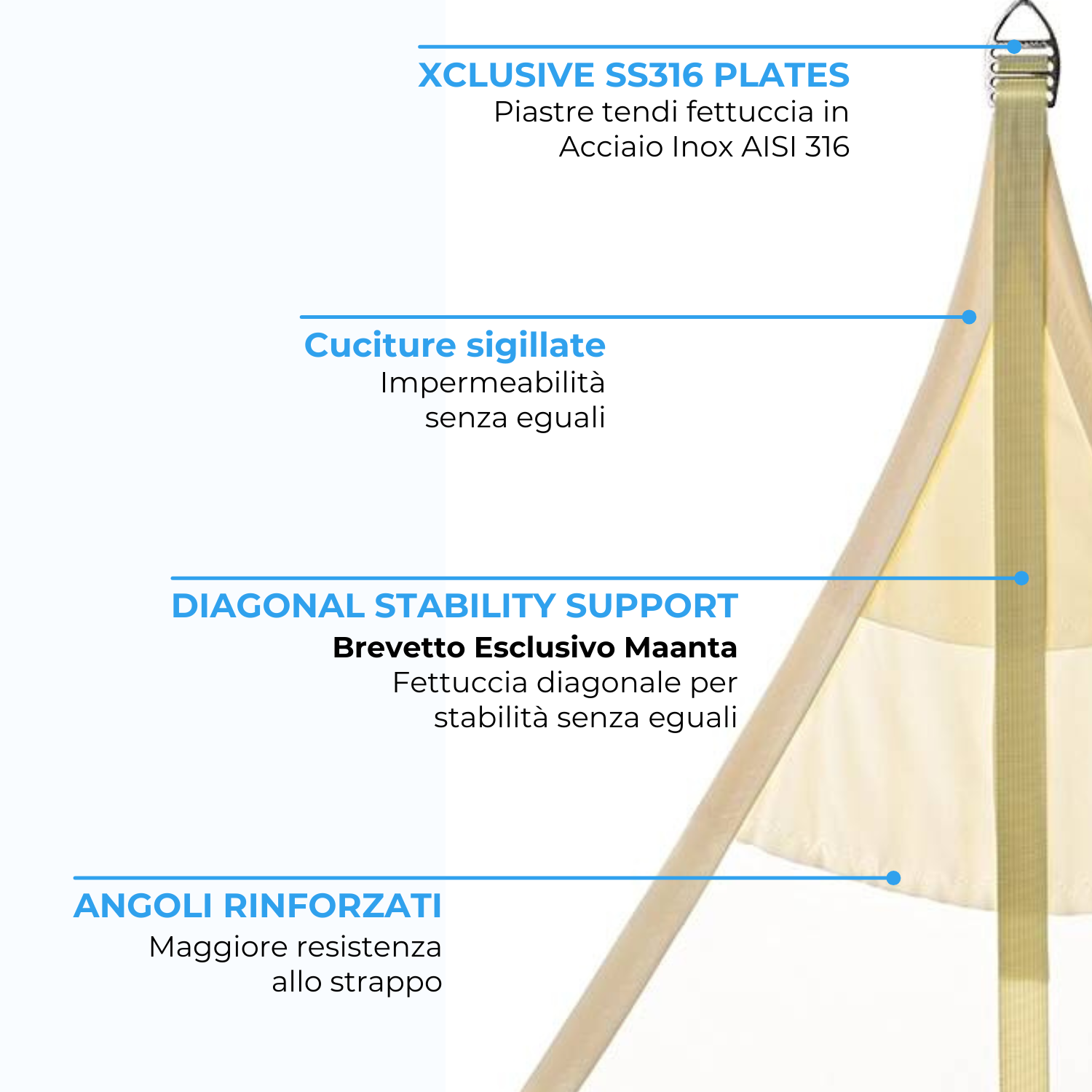 XCLUSIVE SS316 PLATES
Piastre tendi fettuccia in Acciaio Inox AISI 316

Cuciture sigillate
Impermeabilità senza eguali

DIAGONAL STABILITY SUPPORT
Brevetto Esclusivo Maanta
Fettuccia diagonale per stabilità senza eguali

ANGOLI RINFORZATI
Maggiore resistenza allo strappo